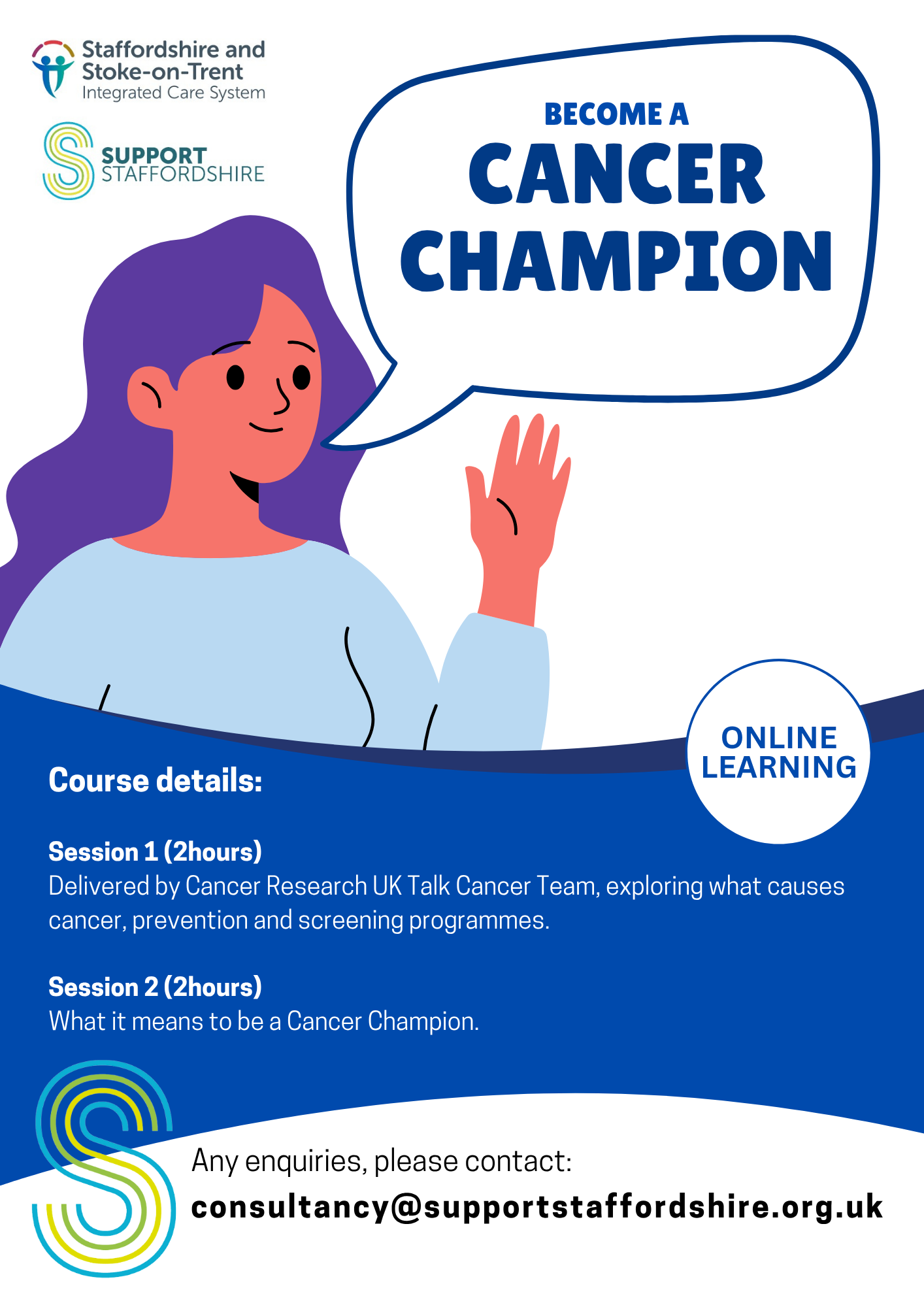 Staffordshire and Stoke-on-Trent
Integrated Care System

SUPPORT STAFFORDSHIRE

BECOME A
CANCER
CHAMPION

ONLINE LEARNING

Course details:

Session 1 (2hours)
Delivered by Cancer Research UK Talk Cancer Team, exploring what causes cancer, prevention and screening programmes.

Session 2 (2hours)
What it means to be a Cancer Champion.

Any enquiries, please contact:
consultancy@supportstaffordshire.org.uk